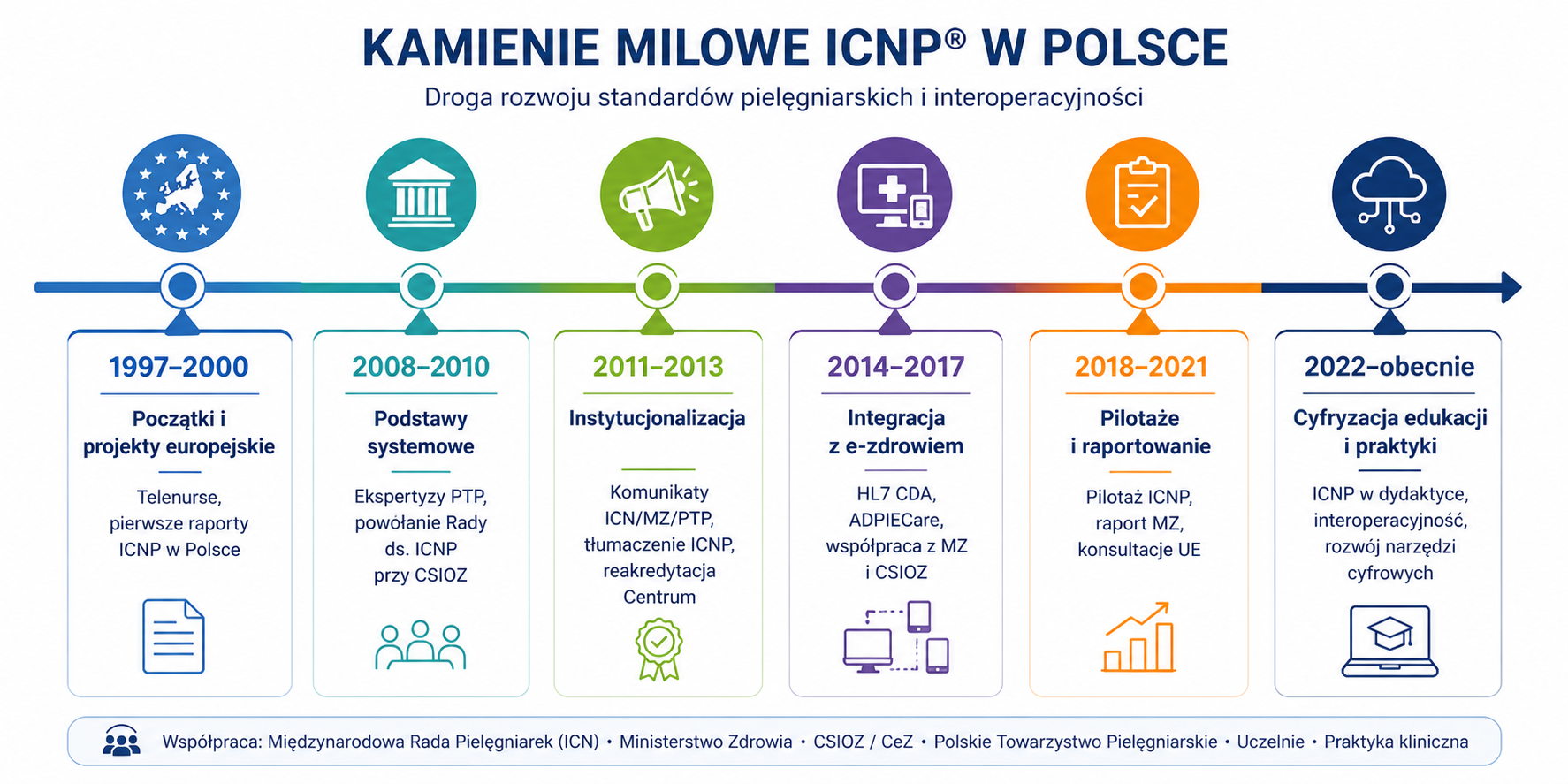 KAMIENIE MILOWE ICNP® W POLSCE

Droga rozwoju standardów pielęgniarskich i interoperacyjności

1997–2000

Początki i projekty europejskie

Telenurse, pierwsze raporty ICNP w Polsce

2008–2010

Podstawy systemowe

Ekspertyzy PTP, powołanie Rady ds. ICNP przy CSIOZ

2011–2013

Instytucjonalizacja

Komunikaty ICN/MZ/PTP, tłumaczenie ICNP, reakredytacja Centrum

2014–2017

Integracja z e-zdrowiem

HL7 CDA, ADPIECare, współpraca z MZ i CSIOZ

2018–2021

Pilotaże i raportowanie

Pilotaż ICNP, raport MZ, konsultacje UE

2022–obecnie

Cyfryzacja edukacji i praktyki

ICNP w dydaktyce, interoperacyjność, rozwój narzędzi cyfrowych

Współpraca: Międzynarodowa Rada Pielęgniarek (ICN) • Ministerstwo Zdrowia • CSIOZ / CeZ • Polskie Towarzystwo Pielęgniarskie • Uczelnie • Praktyka kliniczna